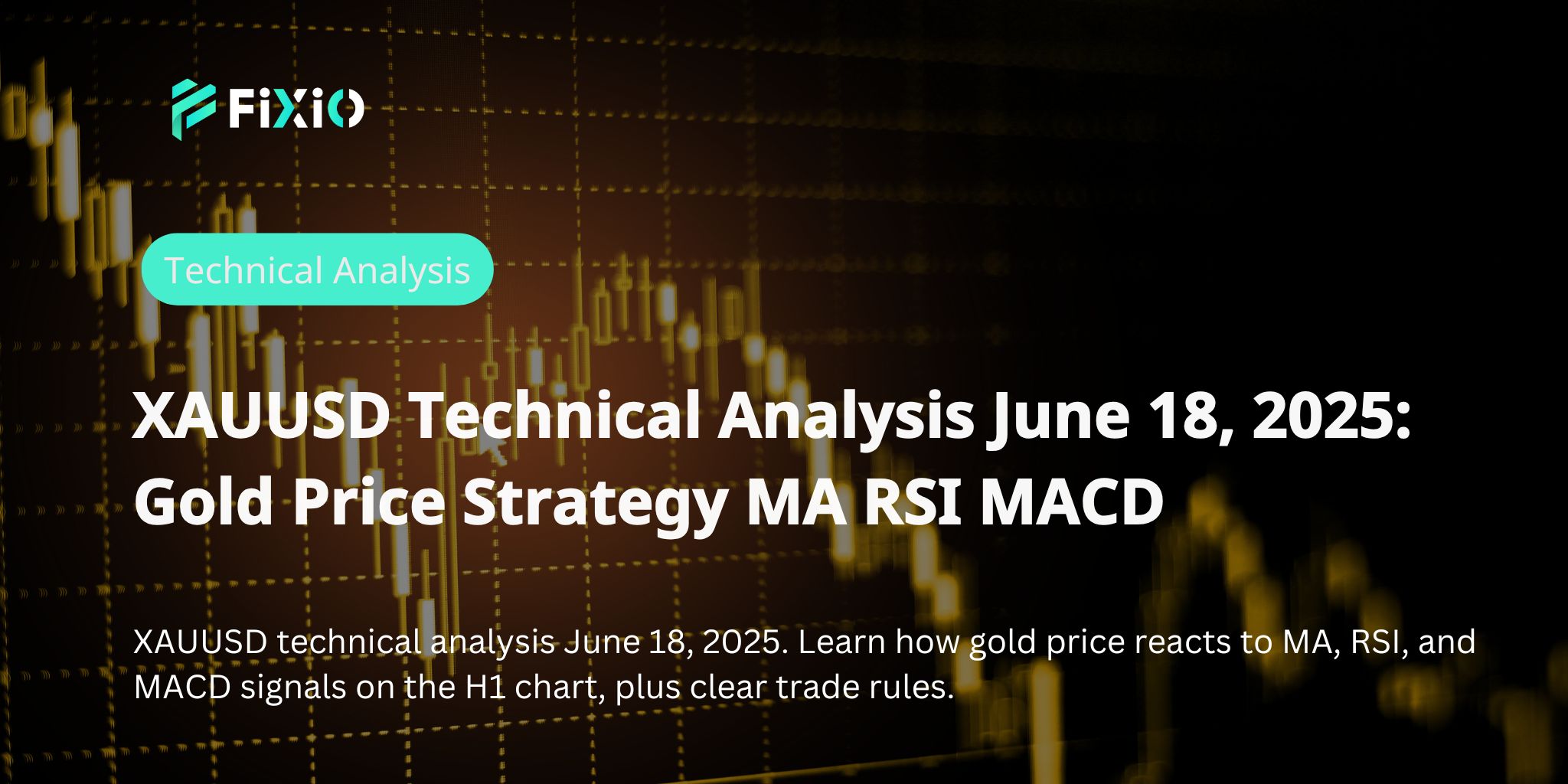 FIXIO

Technical Analysis

XAUUSD Technical Analysis June 18, 2025: Gold Price Strategy MA RSI MACD

XAUUSD technical analysis June 18, 2025. Learn how gold price reacts to MA, RSI, and MACD signals on the H1 chart, plus clear trade rules.